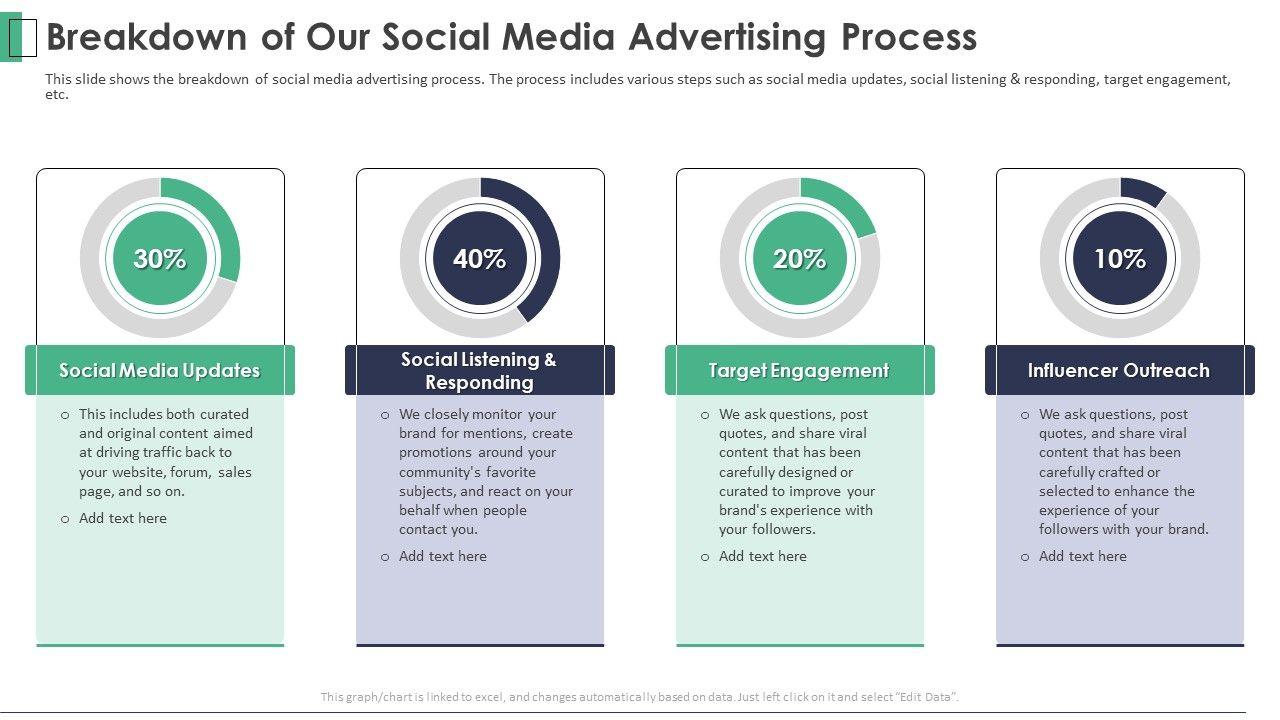 Breakdown of Our Social Media Advertising Process

This slide shows the breakdown of social media advertising process. The process includes various steps such as social media updates, social listening & responding, target engagement, etc.

30%

Social Media Updates

o This includes both curated and original content aimed at driving traffic back to your website, forum, sales page, and so on.

o Add text here

40%

Social Listening & Responding

o We closely monitor your brand for mentions, create promotions around your community's favorite subjects, and react on your behalf when people contact you.

o Add text here

20%

Target Engagement

o We ask questions, post quotes, and share viral content that has been carefully designed or curated to improve your brand's experience with your followers.

o Add text here

10%

Influencer Outreach

o We ask questions, post quotes, and share viral content that has been carefully crafted or selected to enhance the experience of your followers with your brand.

o Add text here

This graph/chart is linked to excel, and changes automatically based on data. Just left click on it and select "Edit Data".